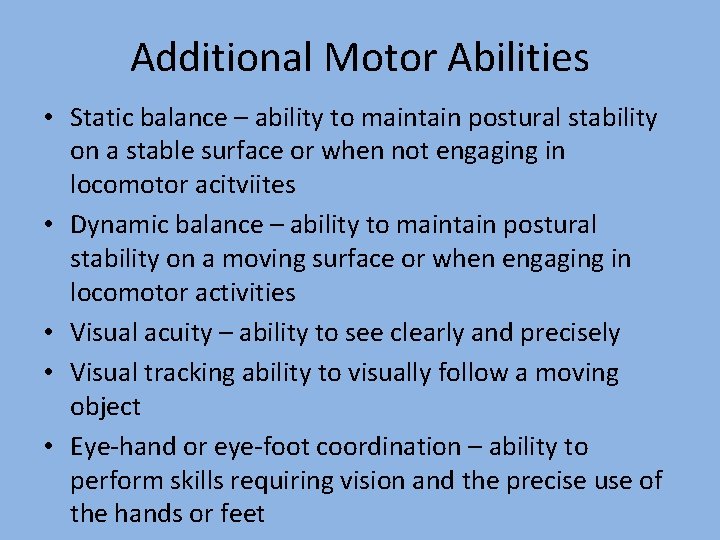 Additional Motor Abilities

• Static balance – ability to maintain postural stability on a stable surface or when not engaging in locomotor acitviites
• Dynamic balance – ability to maintain postural stability on a moving surface or when engaging in locomotor activities
• Visual acuity – ability to see clearly and precisely
• Visual tracking ability to visually follow a moving object
• Eye-hand or eye-foot coordination – ability to perform skills requiring vision and the precise use of the hands or feet